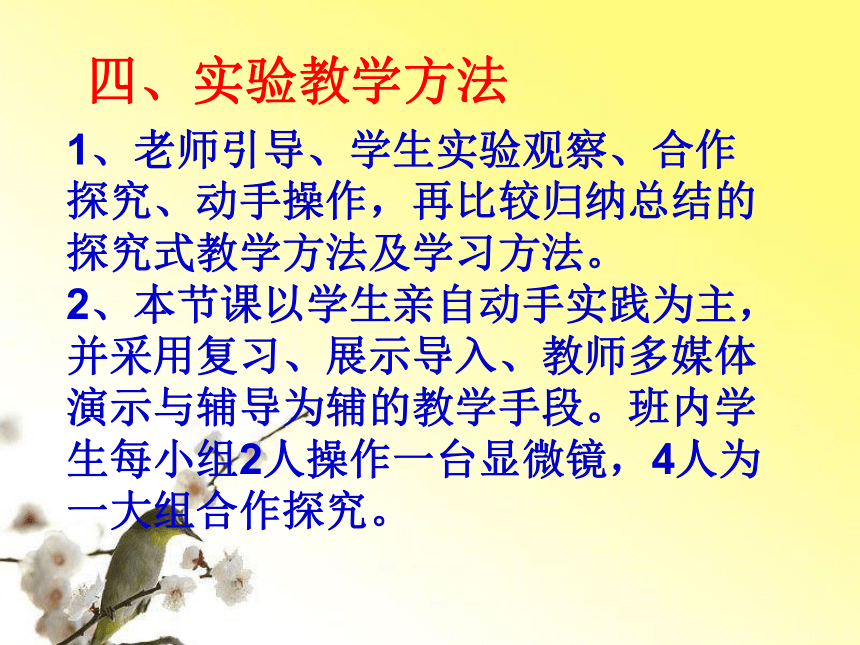 四、实验教学方法

1、老师引导、学生实验观察、合作探究、动手操作，再比较归纳总结的探究式教学方法及学习方法。
2、本节课以学生亲自动手实践为主，并采用复习、展示导入、教师多媒体演示与辅导为辅的教学手段。班内学生每小组2人操作一台显微镜，4人为一大组合作探究。